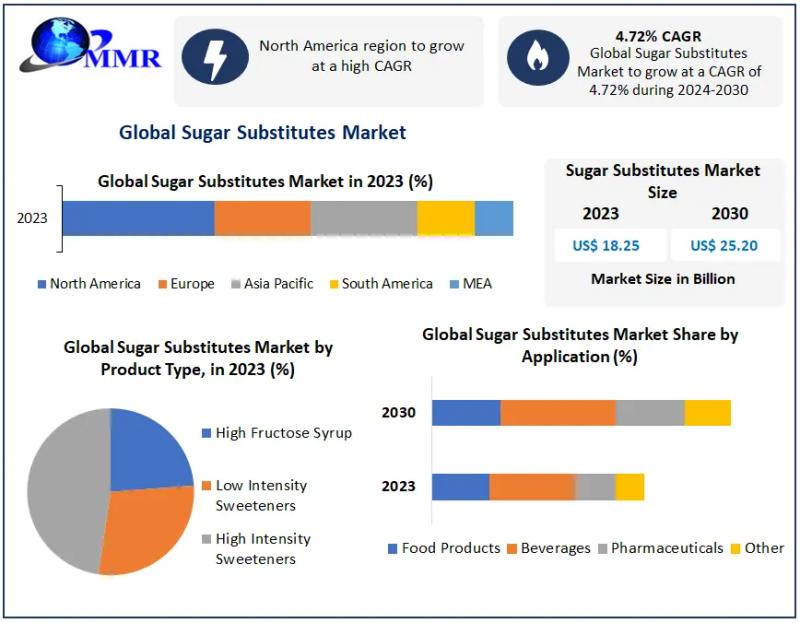 MMR

North America region to grow at a high CAGR

4.72% CAGR
Global Sugar Substitutes Market to grow at a CAGR of 4.72% during 2024-2030

Global Sugar Substitutes Market

Global Sugar Substitutes Market in 2023 (%)

2023

North America Europe Asia Pacific South America MEA

Sugar Substitutes Market Size

| 2023 | 2030 |
|---|---|
| US$ 18.25 | US$ 25.20 |

Market Size in Billion

Global Sugar Substitutes Market by Product Type, in 2023 (%)

High Fructose Syrup
Low Intensity Sweeteners
High Intensity Sweeteners

Global Sugar Substitutes Market Share by Application (%)

2030

2023

Food Products Beverages Pharmaceuticals Other